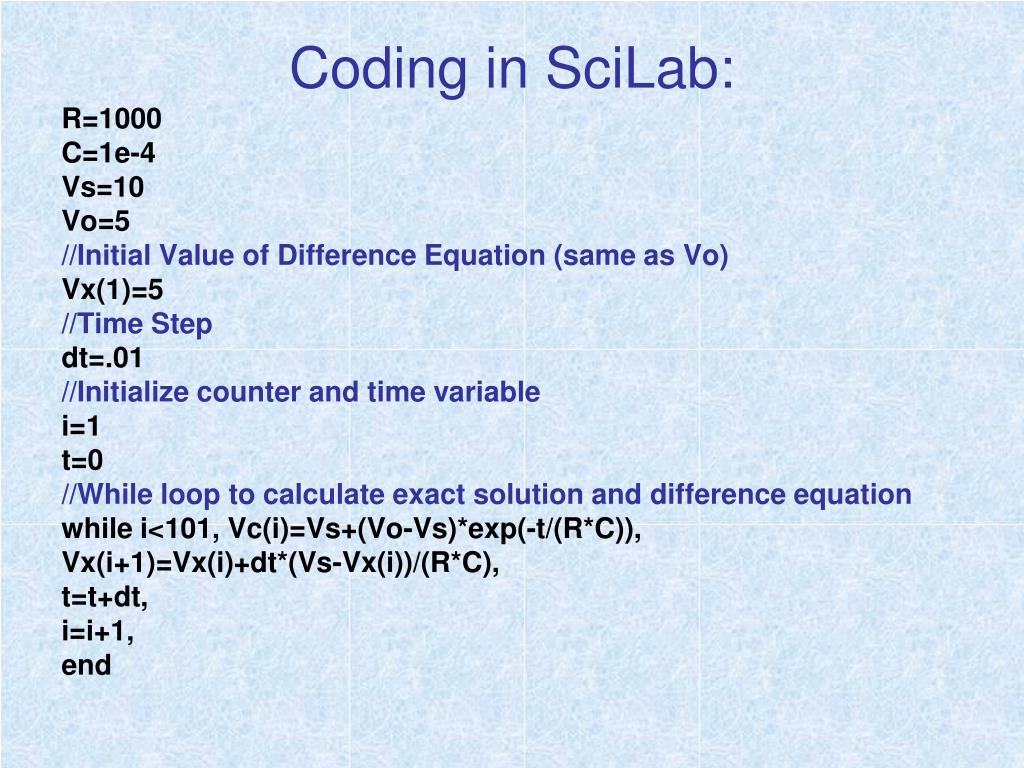 Coding in SciLab:

R=1000
C=1e-4
Vs=10
Vo=5
//Initial Value of Difference Equation (same as Vo)
Vx(1)=5
//Time Step
dt=.01
//Initialize counter and time variable
i=1
t=0
//While loop to calculate exact solution and difference equation
while i<101, Vc(i)=Vs+(Vo-Vs)*exp(-t/(R*C)),
Vx(i+1)=Vx(i)+dt*(Vs-Vx(i))/(R*C),
t=t+dt,
i=i+1,
end